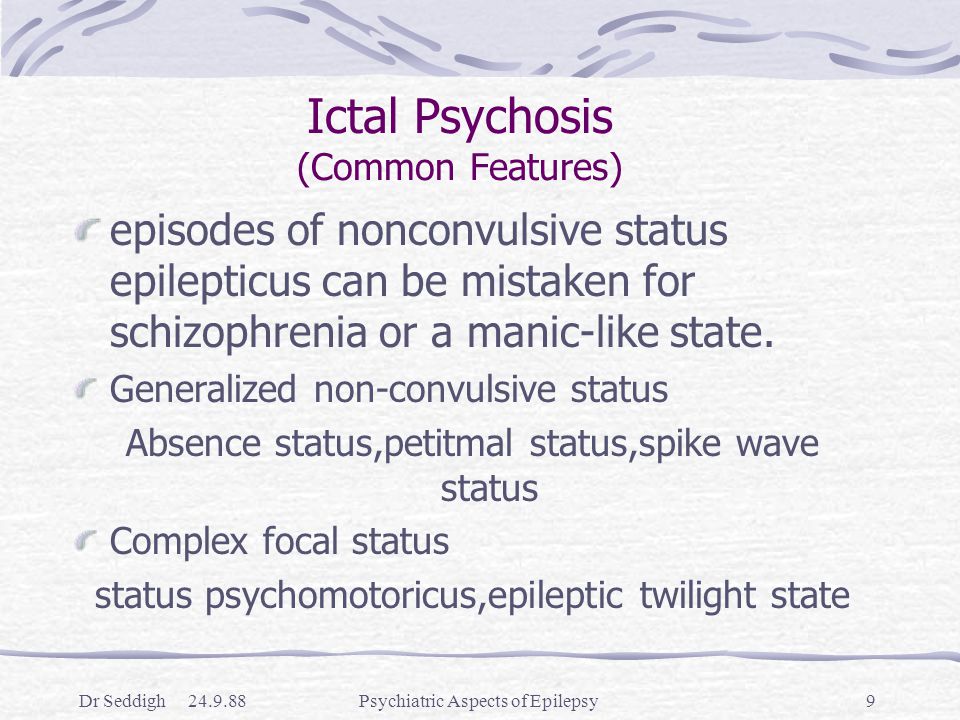 Ictal Psychosis
(Common Features)

episodes of nonconvulsive status epilepticus can be mistaken for schizophrenia or a manic-like state.

Generalized non-convulsive status

Absence status,petitmal status,spike wave status

Complex focal status

status psychomotoricus,epileptic twilight state

Dr Seddigh 24.9.88 Psychiatric Aspects of Epilepsy 9